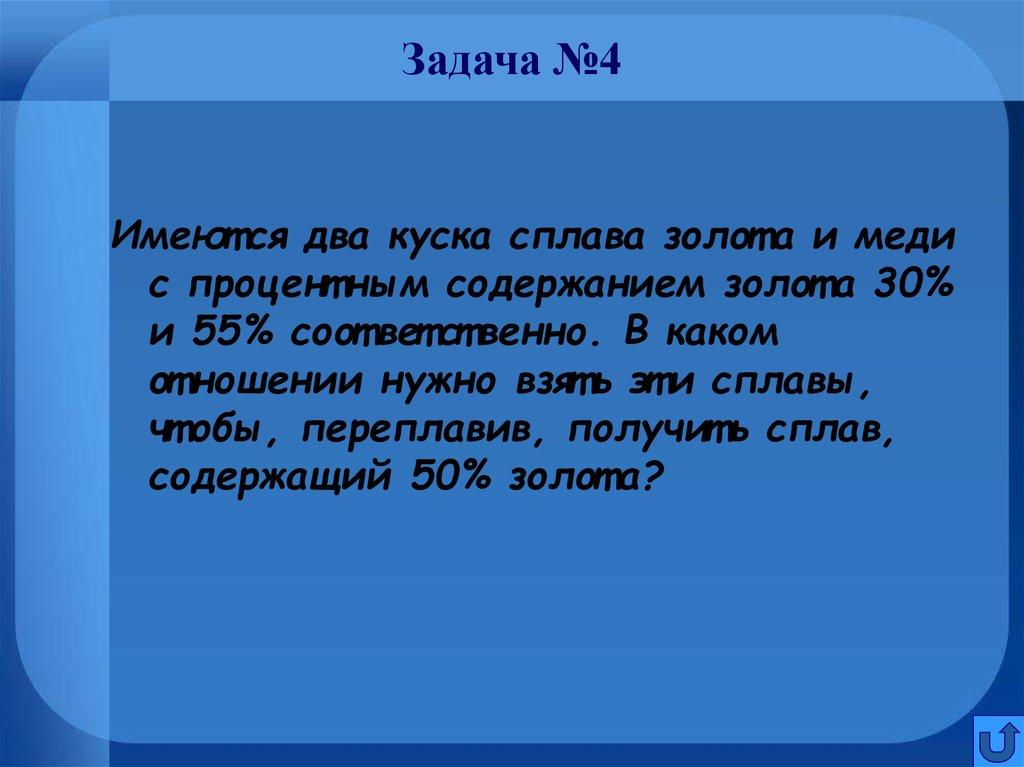 Задача №4

Имеются два куска сплава золота и меди с процентным содержанием золота 30% и 55% соответственно. В каком отношении нужно взять эти сплавы, чтобы, переплавив, получить сплав, содержащий 50% золота?